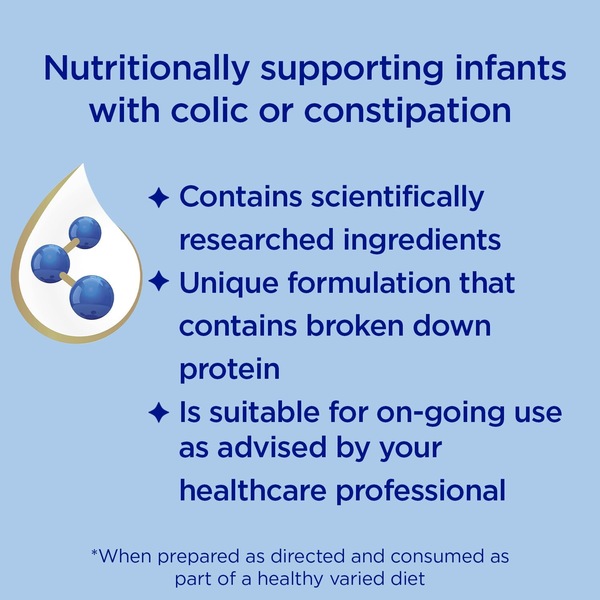 Nutritionally supporting infants with colic or constipation

✦ Contains scientifically researched ingredients
✦ Unique formulation that contains broken down protein
✦ Is suitable for on-going use as advised by your healthcare professional

*When prepared as directed and consumed as part of a healthy varied diet